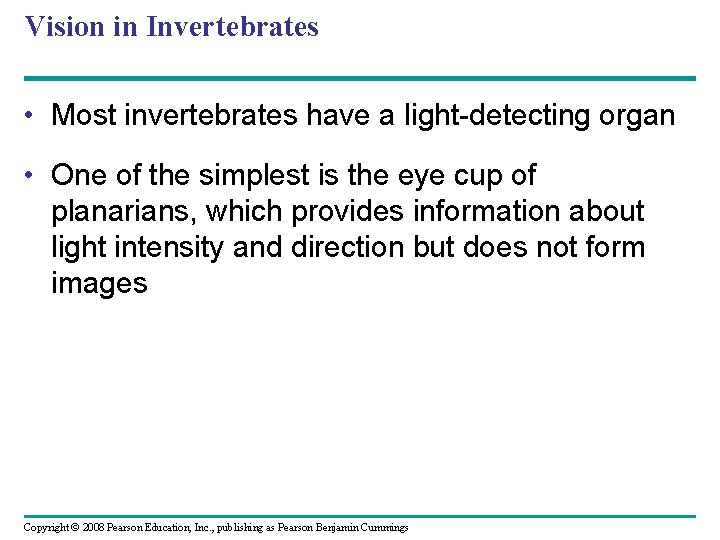 Vision in Invertebrates

• Most invertebrates have a light-detecting organ

• One of the simplest is the eye cup of planarians, which provides information about light intensity and direction but does not form images

Copyright © 2008 Pearson Education, Inc., publishing as Pearson Benjamin Cummings